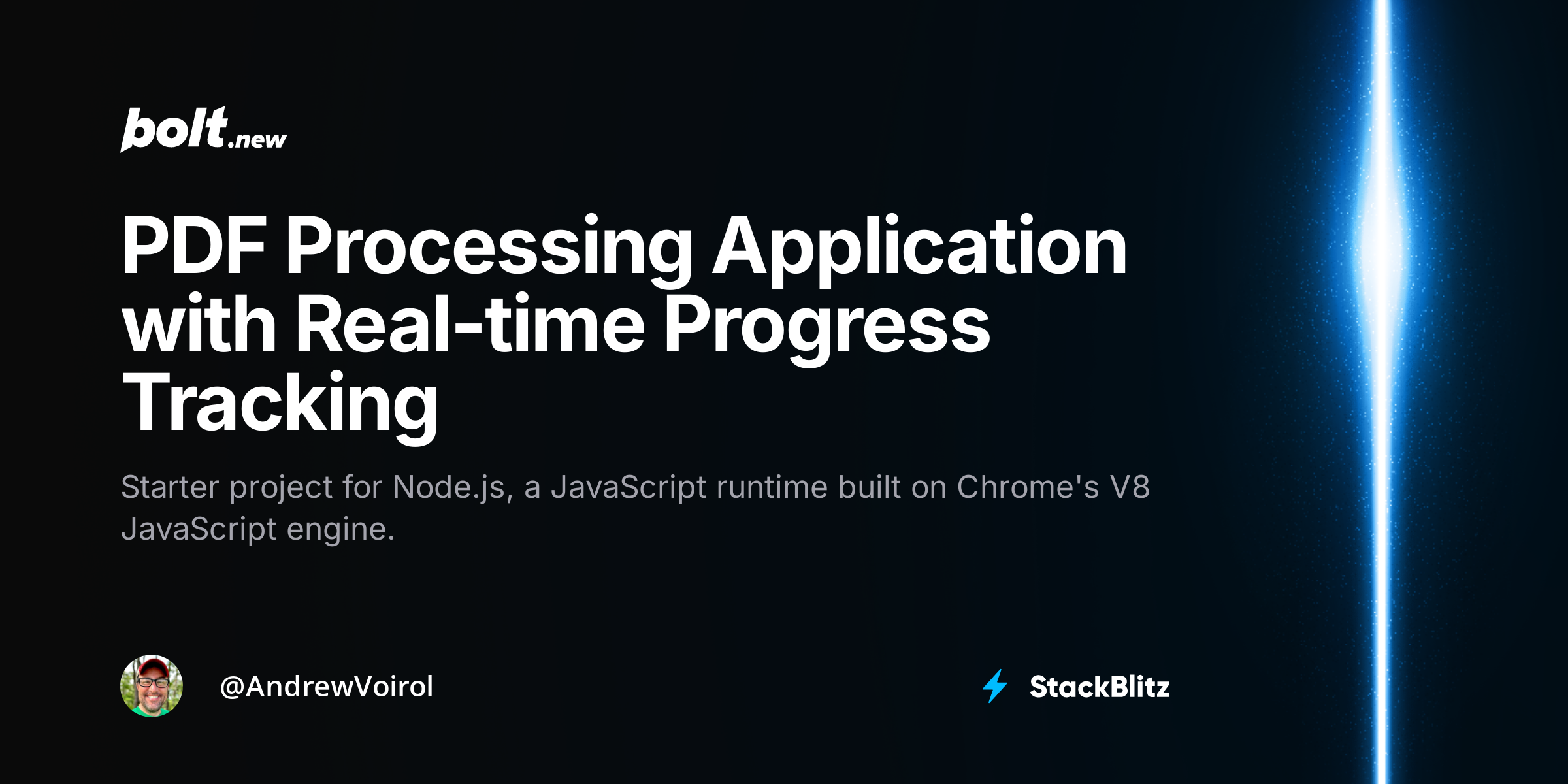 bolt.new

PDF Processing Application with Real-time Progress Tracking

Starter project for Node.js, a JavaScript runtime built on Chrome's V8 JavaScript engine.

@AndrewVoirol

StackBlitz